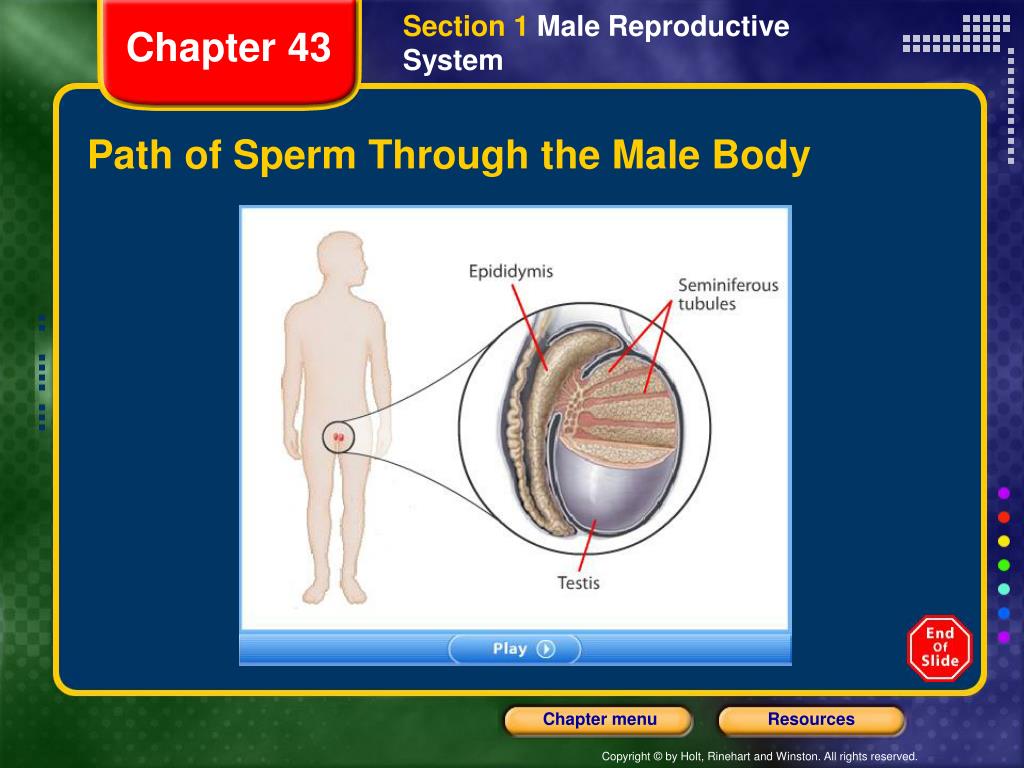 Chapter 43

Section 1 Male Reproductive System

Path of Sperm Through the Male Body

Epididymis

Seminiferous tubules

Testis

Play

End Of Slide

Chapter menu

Resources

Copyright © by Holt, Rinehart and Winston. All rights reserved.